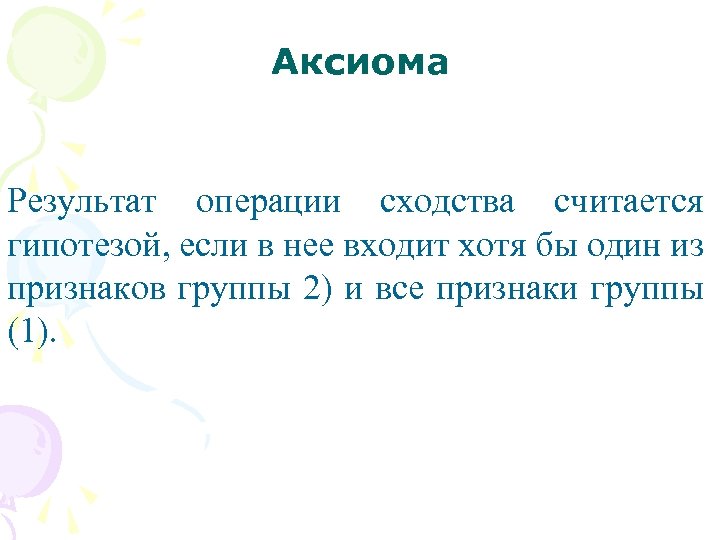 Аксиома

Результат операции сходства считается гипотезой, если в нее входит хотя бы один из признаков группы 2) и все признаки группы (1).